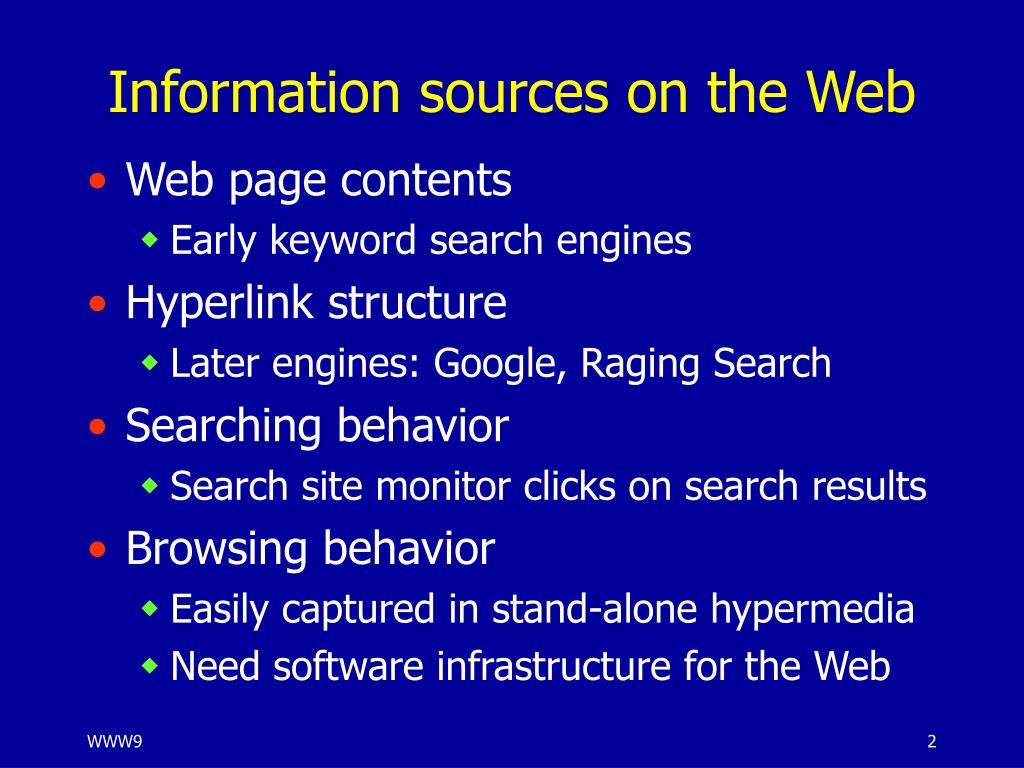 Information sources on the Web

• Web page contents
  ◆ Early keyword search engines
• Hyperlink structure
  ◆ Later engines: Google, Raging Search
• Searching behavior
  ◆ Search site monitor clicks on search results
• Browsing behavior
  ◆ Easily captured in stand-alone hypermedia
  ◆ Need software infrastructure for the Web

WWW9

2